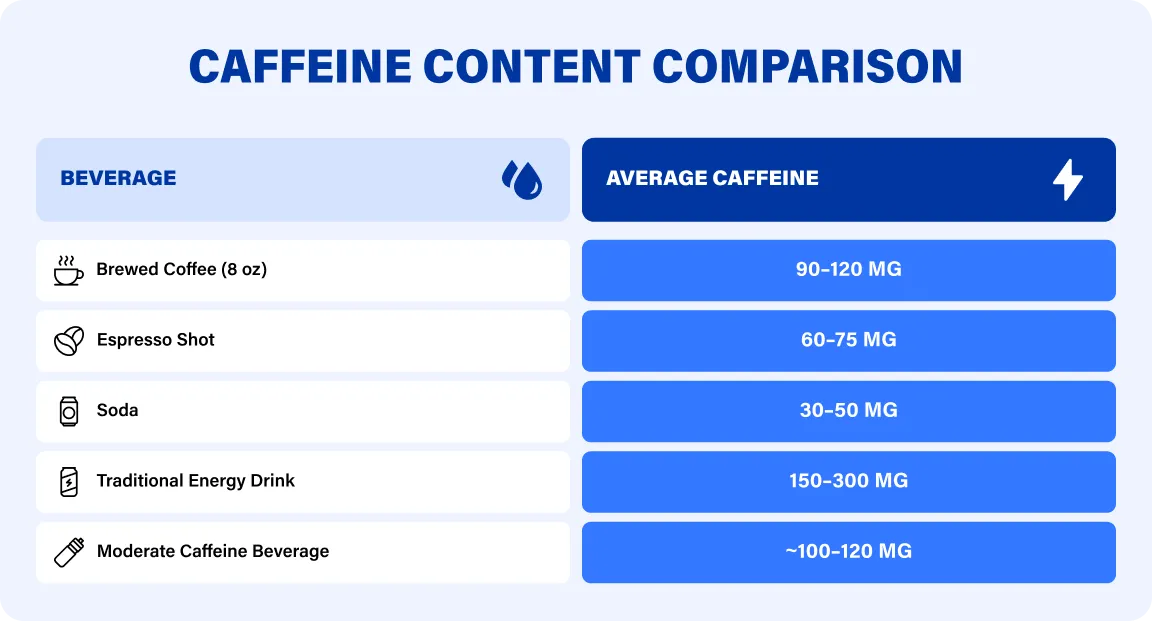 CAFFEINE CONTENT COMPARISON

| BEVERAGE | AVERAGE CAFFEINE |
|---|---|
| Brewed Coffee (8 oz) | 90–120 MG |
| Espresso Shot | 60–75 MG |
| Soda | 30–50 MG |
| Traditional Energy Drink | 150–300 MG |
| Moderate Caffeine Beverage | ~100–120 MG |